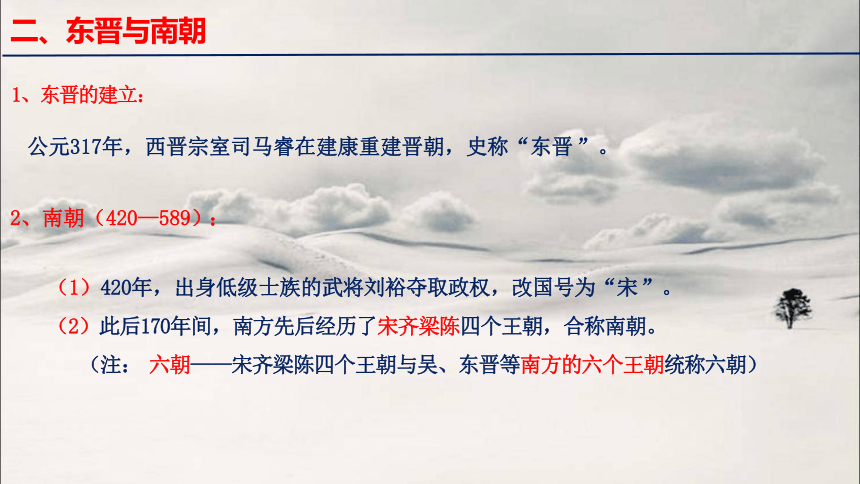 二、东晋与南朝

1、东晋的建立：

公元317年，西晋宗室司马睿在建康重建晋朝，史称“东晋”。

2、南朝（420—589）：

（1）420年，出身低级士族的武将刘裕夺取政权，改国号为“宋”。

（2）此后170年间，南方先后经历了宋齐梁陈四个王朝，合称南朝。

（注： 六朝——宋齐梁陈四个王朝与吴、东晋等南方的六个王朝统称六朝）